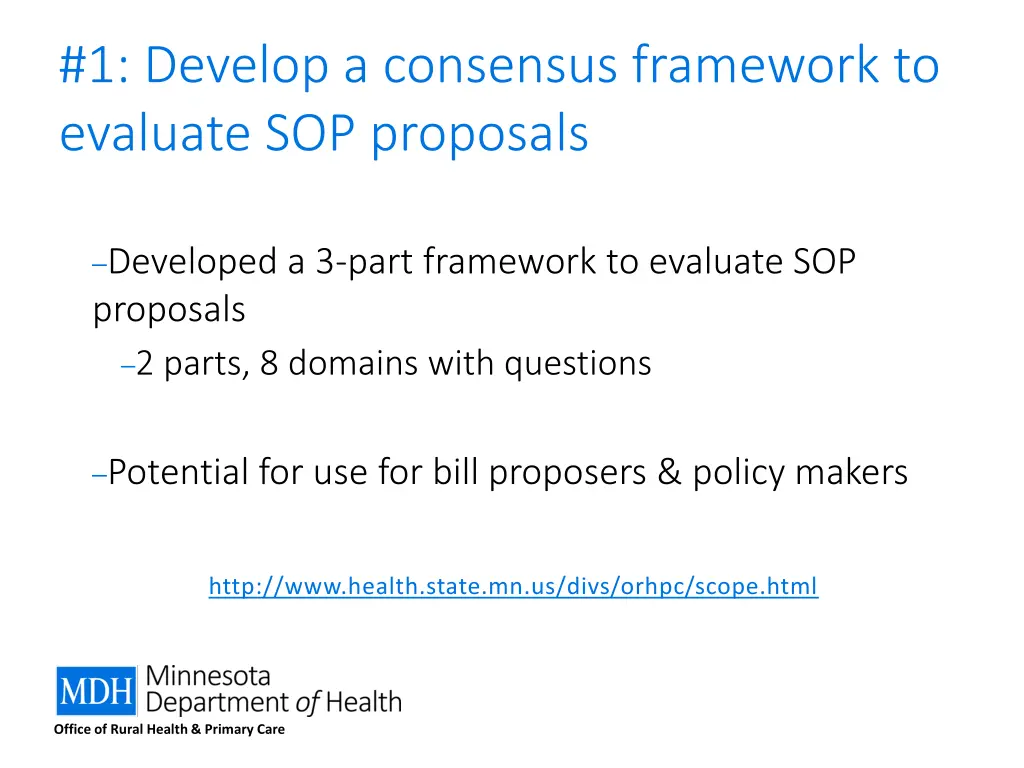 #1: Develop a consensus framework to evaluate SOP proposals

–Developed a 3-part framework to evaluate SOP proposals

–2 parts, 8 domains with questions

–Potential for use for bill proposers & policy makers

http://www.health.state.mn.us/divs/orhpc/scope.html

MDH Minnesota Department of Health

Office of Rural Health & Primary Care